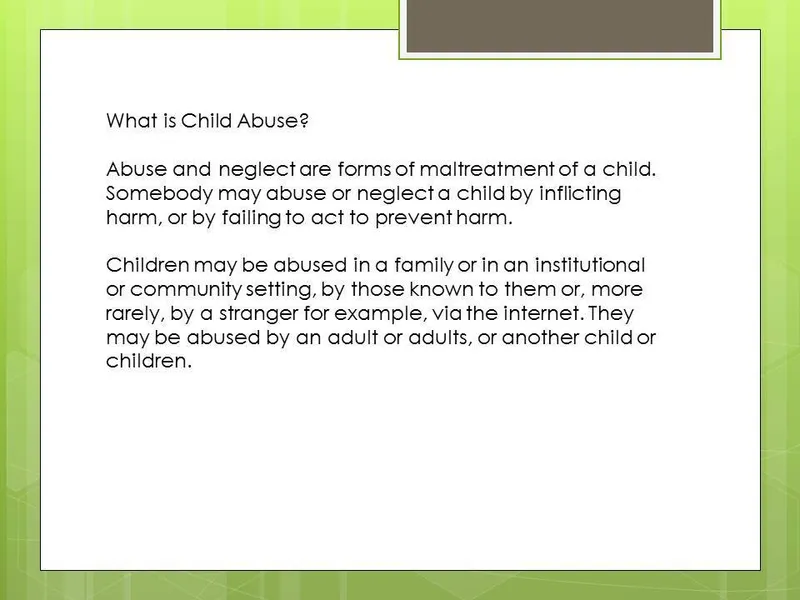 What is Child Abuse?

Abuse and neglect are forms of maltreatment of a child. Somebody may abuse or neglect a child by inflicting harm, or by failing to act to prevent harm.

Children may be abused in a family or in an institutional or community setting, by those known to them or, more rarely, by a stranger for example, via the internet. They may be abused by an adult or adults, or another child or children.